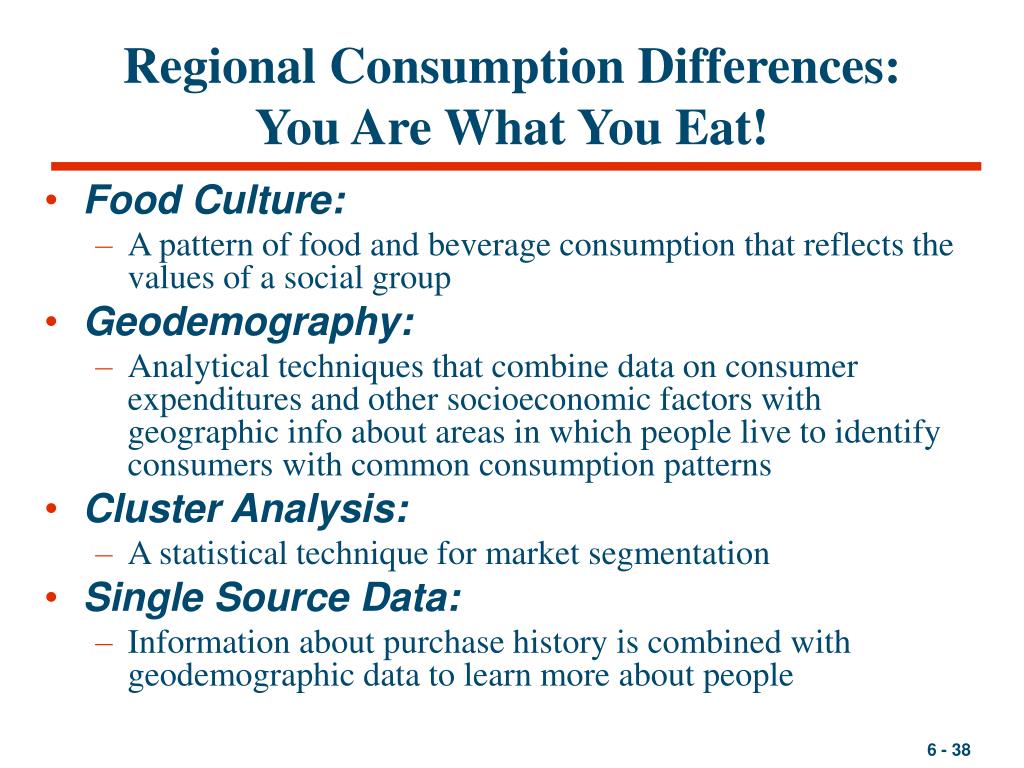 Regional Consumption Differences:
You Are What You Eat!

• Food Culture:
– A pattern of food and beverage consumption that reflects the values of a social group
• Geodemography:
– Analytical techniques that combine data on consumer expenditures and other socioeconomic factors with geographic info about areas in which people live to identify consumers with common consumption patterns
• Cluster Analysis:
– A statistical technique for market segmentation
• Single Source Data:
– Information about purchase history is combined with geodemographic data to learn more about people

6 - 38